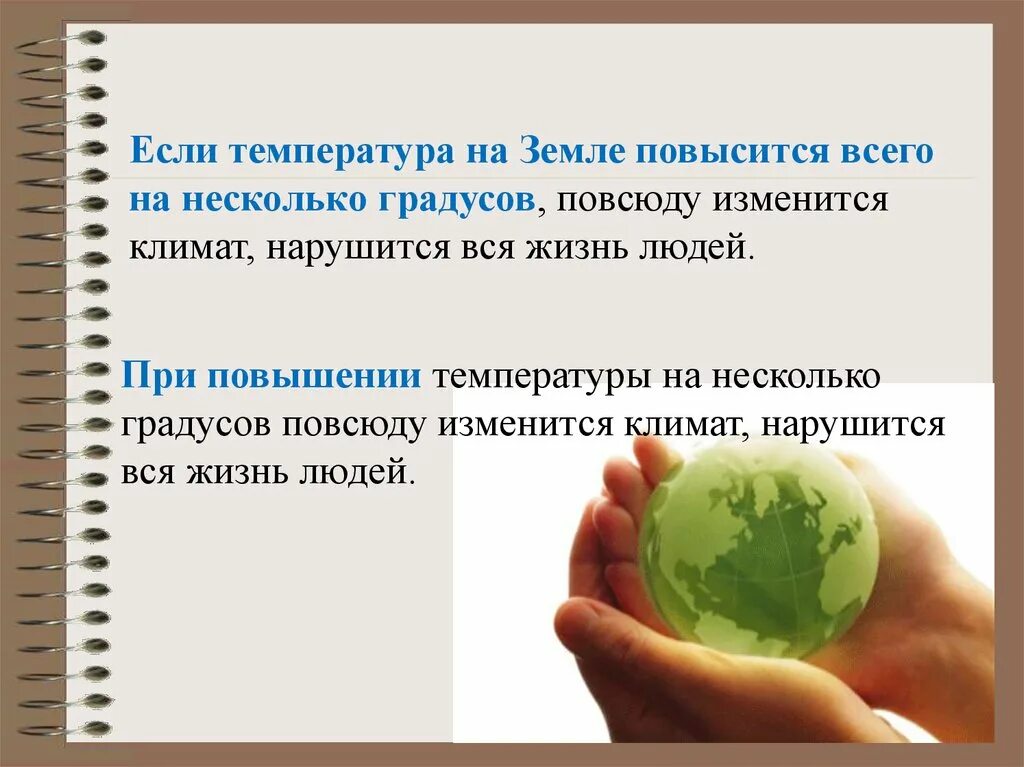 Если температура на Земле повысится всего на несколько градусов, повсюду изменится климат, нарушится вся жизнь людей.

При повышении температуры на несколько градусов повсюду изменится климат, нарушится вся жизнь людей.